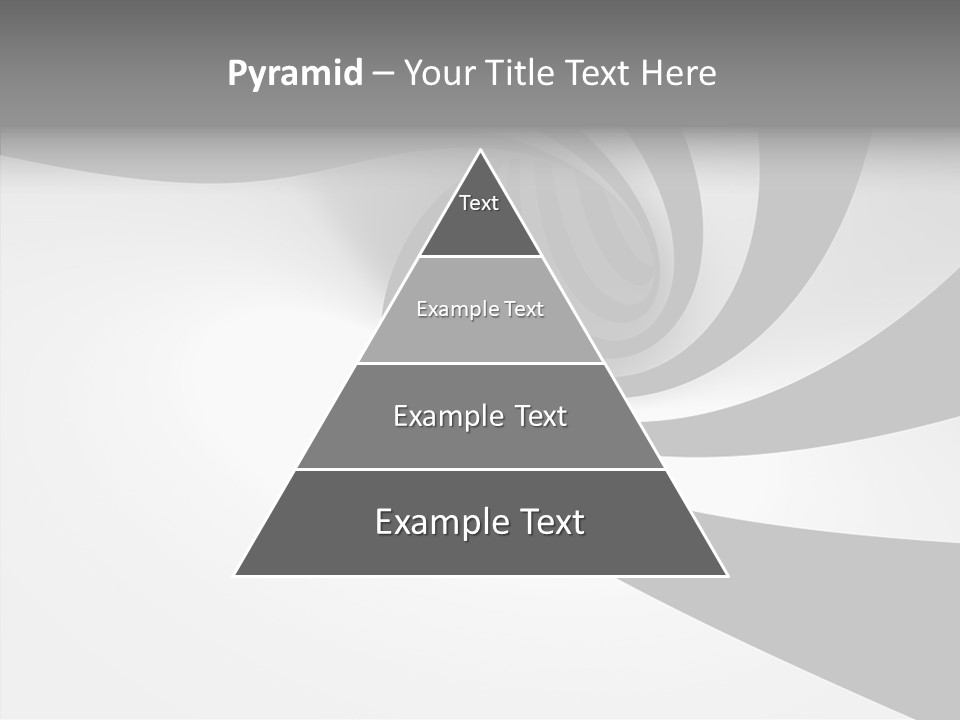 Pyramid – Your Title Text Here

Text

Example Text

Example Text

Example Text